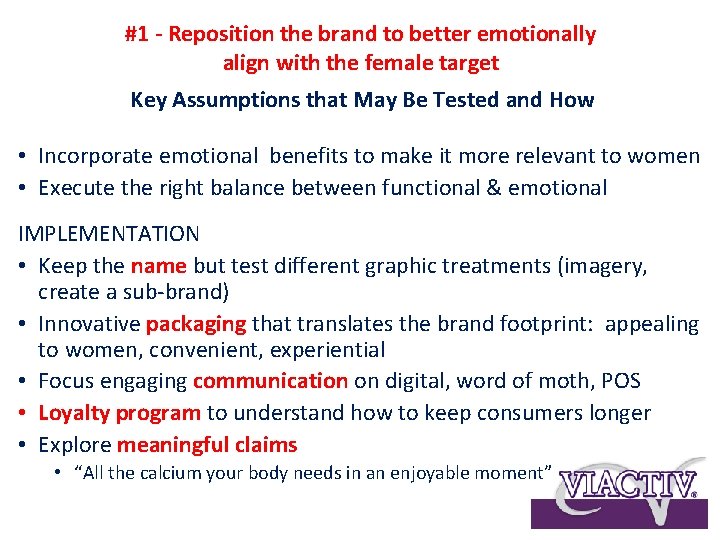 #1 - Reposition the brand to better emotionally align with the female target

Key Assumptions that May Be Tested and How

• Incorporate emotional benefits to make it more relevant to women
• Execute the right balance between functional & emotional

IMPLEMENTATION
• Keep the name but test different graphic treatments (imagery, create a sub-brand)
• Innovative packaging that translates the brand footprint: appealing to women, convenient, experiential
• Focus engaging communication on digital, word of moth, POS
• Loyalty program to understand how to keep consumers longer
• Explore meaningful claims
  • "All the calcium your body needs in an enjoyable moment"

VIACTIV®